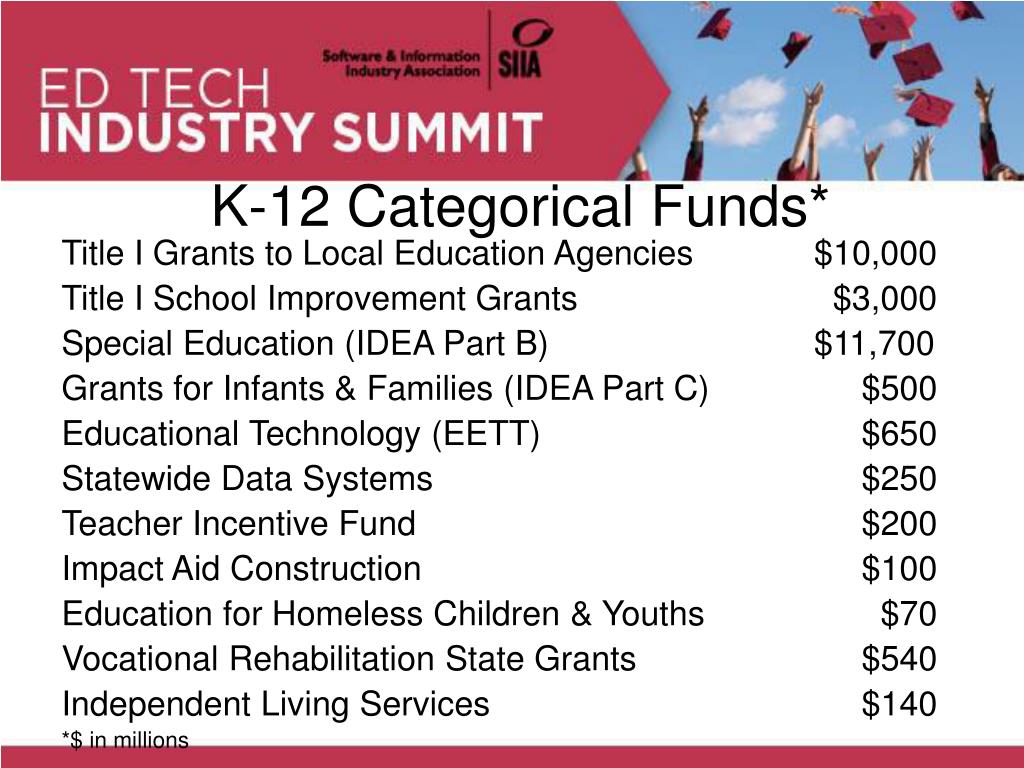 Software & Information Industry Association
SIIA

ED TECH
INDUSTRY SUMMIT

K-12 Categorical Funds*

| | |
|---|---|
| Title I Grants to Local Education Agencies | \$10,000 |
| Title I School Improvement Grants | \$3,000 |
| Special Education (IDEA Part B) | \$11,700 |
| Grants for Infants & Families (IDEA Part C) | \$500 |
| Educational Technology (EETT) | \$650 |
| Statewide Data Systems | \$250 |
| Teacher Incentive Fund | \$200 |
| Impact Aid Construction | \$100 |
| Education for Homeless Children & Youths | \$70 |
| Vocational Rehabilitation State Grants | \$540 |
| Independent Living Services | \$140 |

*\$ in millions